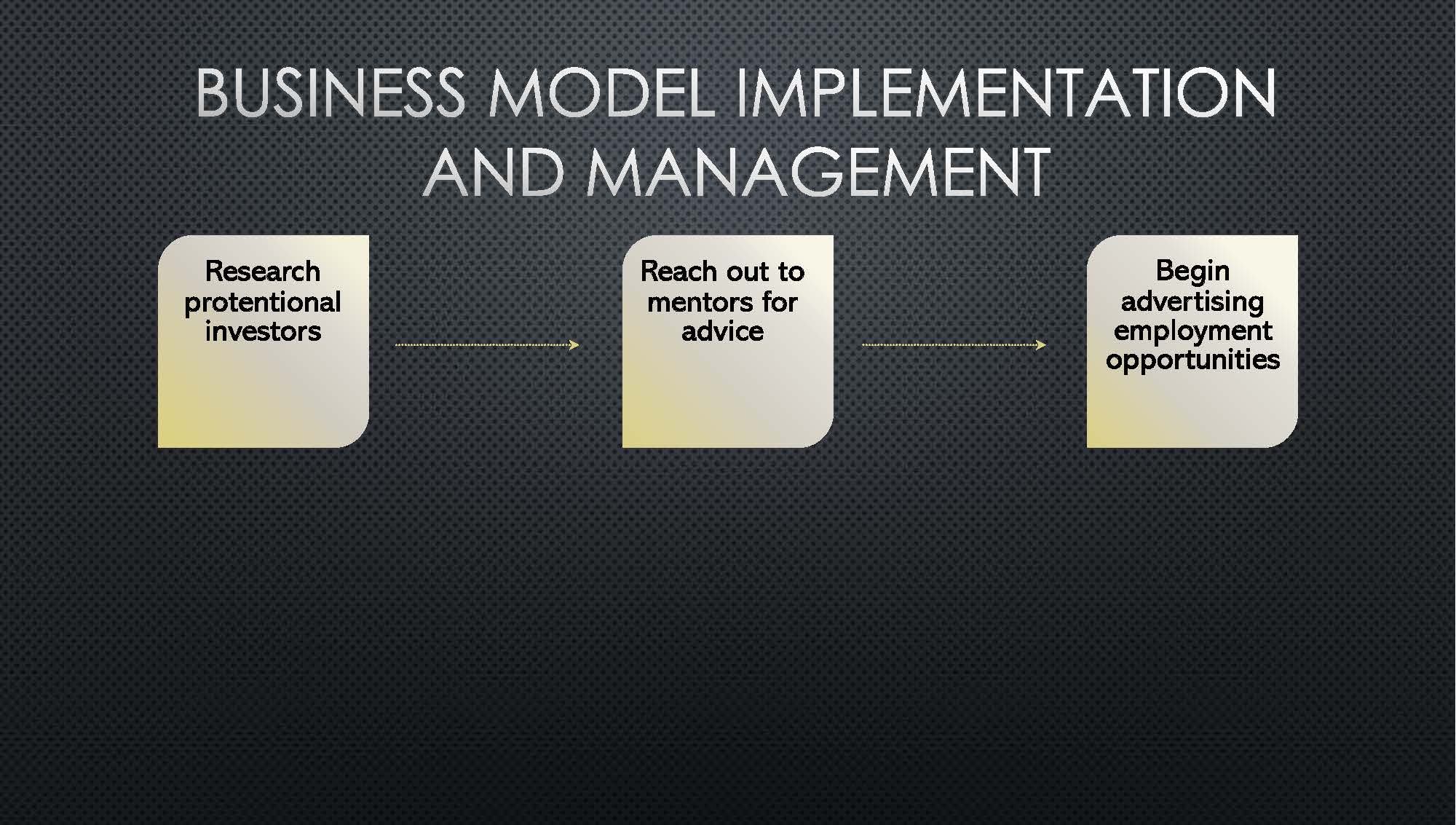 BUSINESS MODEL IMPLEMENTATION AND MANAGEMENT

Research protentional investors

Reach out to mentors for advice

Begin advertising employment opportunities